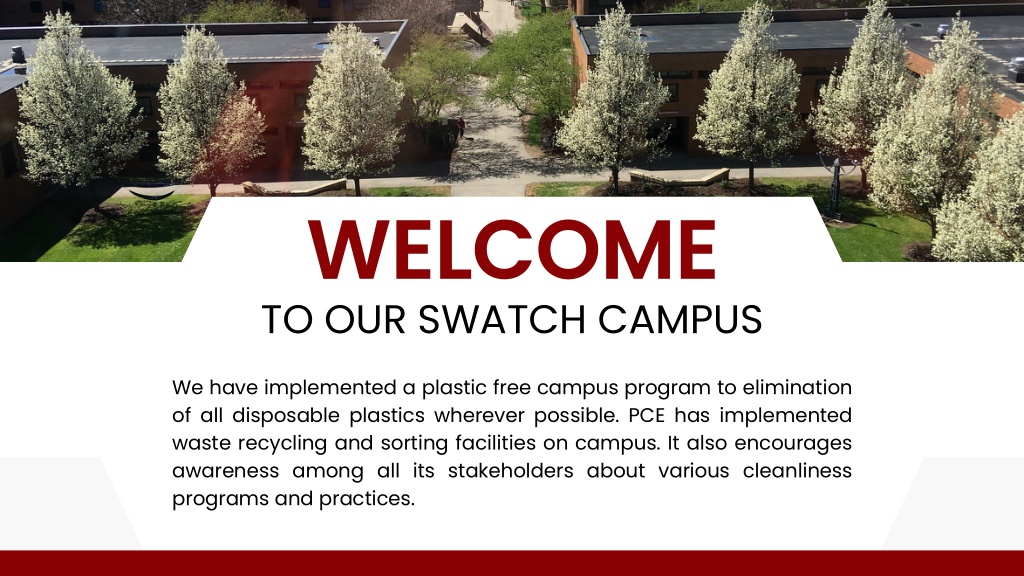 WELCOME

TO OUR SWATCH CAMPUS

We have implemented a plastic free campus program to elimination of all disposable plastics wherever possible. PCE has implemented waste recycling and sorting facilities on campus. It also encourages awareness among all its stakeholders about various cleanliness programs and practices.